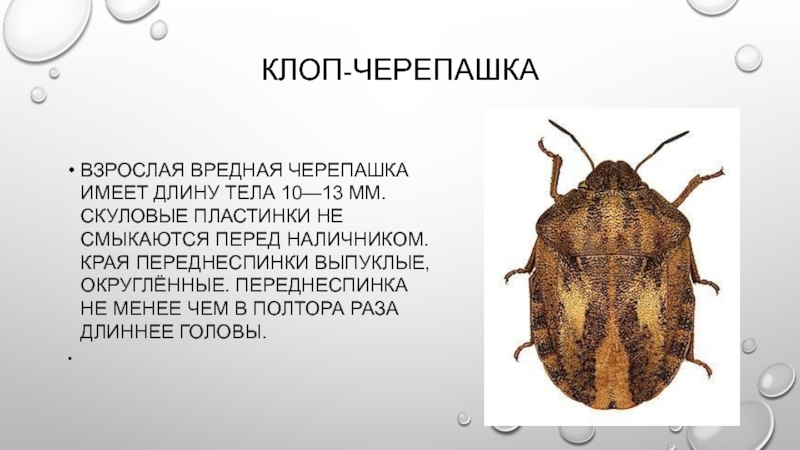 КЛОП-ЧЕРЕПАШКА

• ВЗРОСЛАЯ ВРЕДНАЯ ЧЕРЕПАШКА ИМЕЕТ ДЛИНУ ТЕЛА 10—13 ММ. СКУЛОВЫЕ ПЛАСТИНКИ НЕ СМЫКАЮТСЯ ПЕРЕД НАЛИЧНИКОМ. КРАЯ ПЕРЕДНЕСПИНКИ ВЫПУКЛЫЕ, ОКРУГЛЁННЫЕ. ПЕРЕДНЕСПИНКА НЕ МЕНЕЕ ЧЕМ В ПОЛТОРА РАЗА ДЛИННЕЕ ГОЛОВЫ.

•